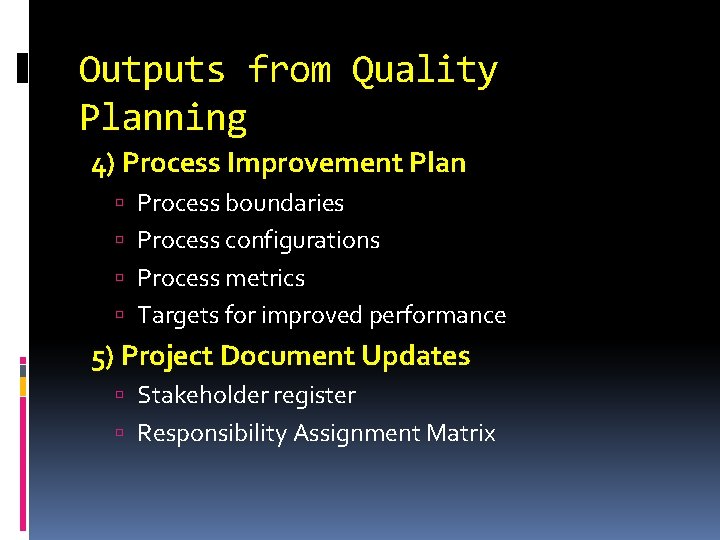 Outputs from Quality Planning

4) Process Improvement Plan

Process boundaries

Process configurations

Process metrics

Targets for improved performance

5) Project Document Updates

Stakeholder register

Responsibility Assignment Matrix